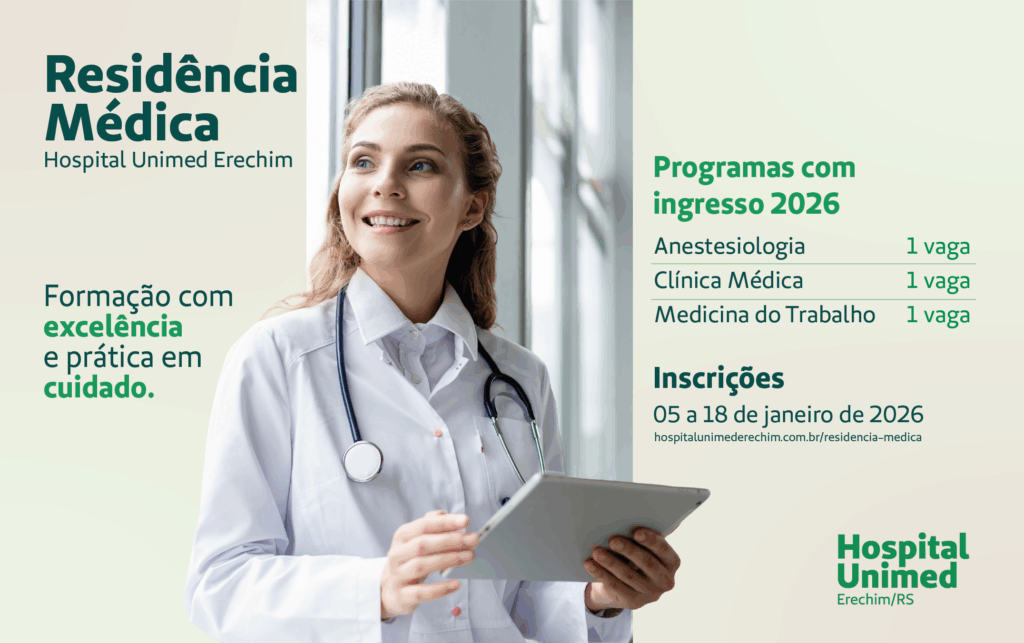 Residência Médica
Hospital Unimed Erechim

Formação com excelência e prática em cuidado.

Programas com ingresso 2026

| Anestesiologia | 1 vaga |
|---|---|
| Clínica Médica | 1 vaga |
| Medicina do Trabalho | 1 vaga |

Inscrições
05 a 18 de janeiro de 2026
hospitalunimederechim.com.br/residencia-medica

Hospital Unimed
Erechim/RS